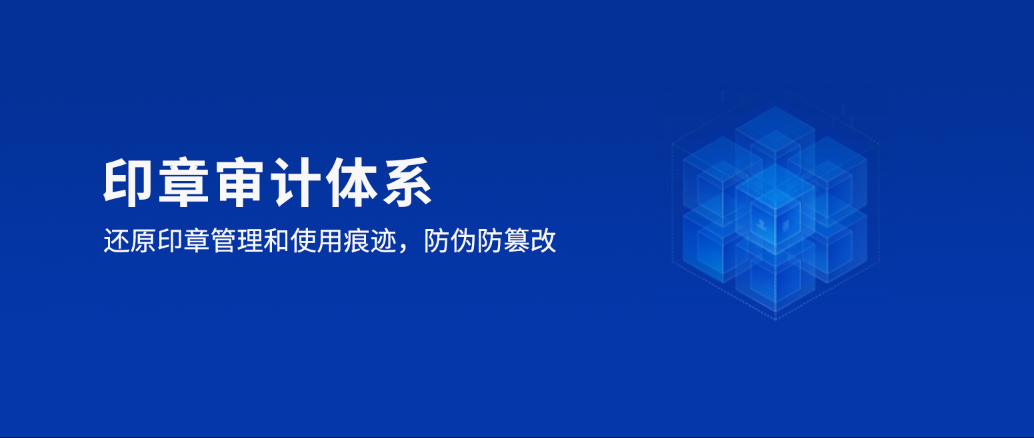 印章审计体系

还原印章管理和使用痕迹，防伪防篡改